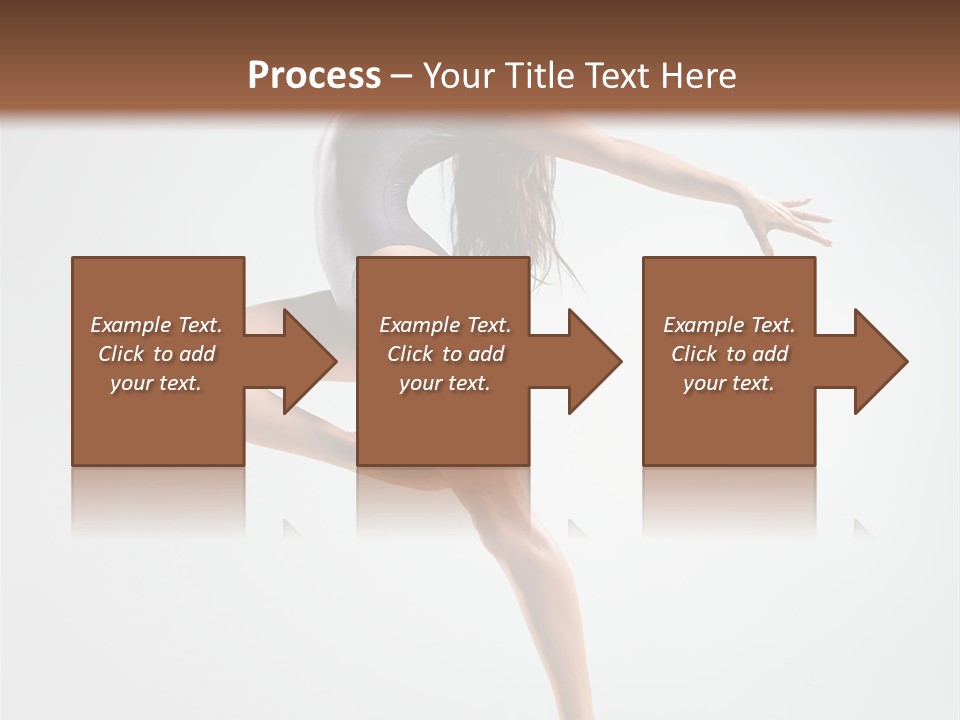 Process – Your Title Text Here

Example Text. Click to add your text.

Example Text. Click to add your text.

Example Text. Click to add your text.